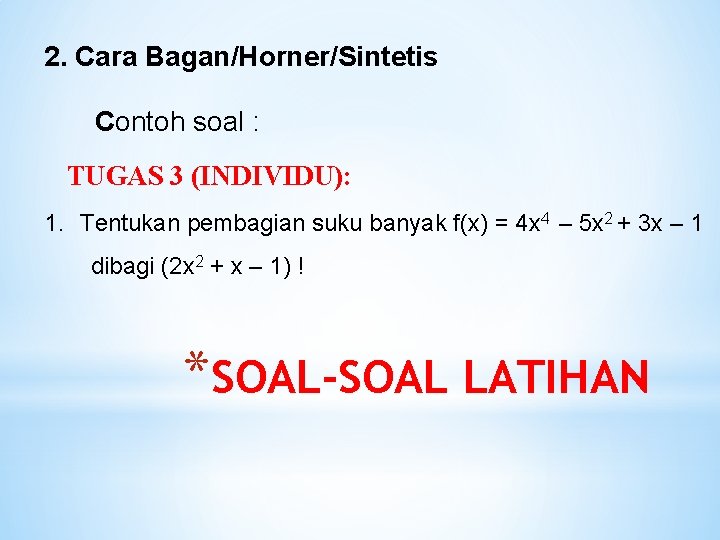 2. Cara Bagan/Horner/Sintetis

Contoh soal :

TUGAS 3 (INDIVIDU):

1. Tentukan pembagian suku banyak $f(x) = 4x^4 - 5x^2 + 3x - 1$ dibagi $(2x^2 + x - 1)$ !

*SOAL-SOAL LATIHAN